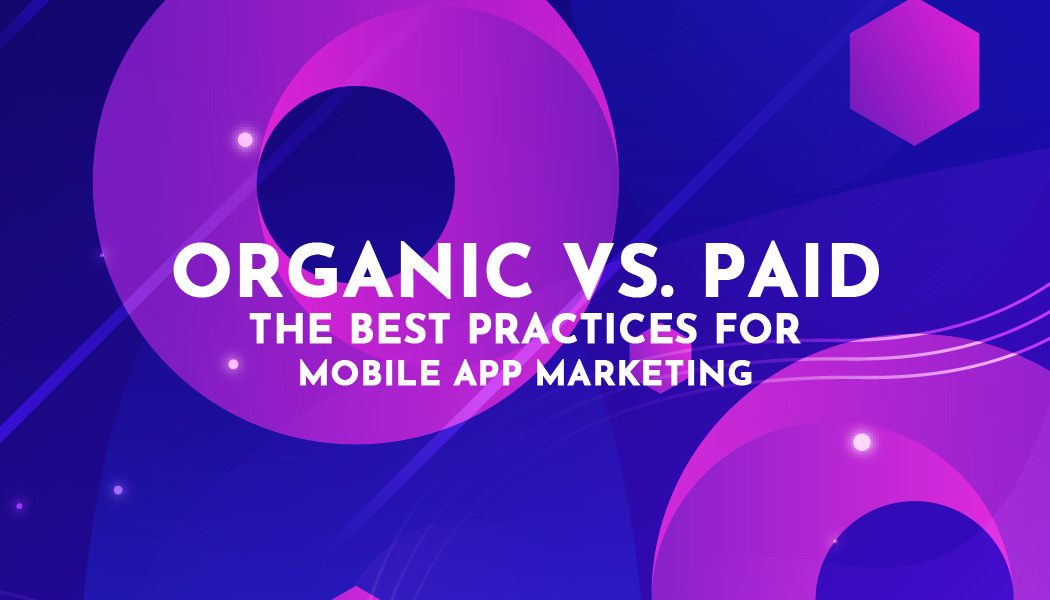 ORGANIC VS. PAID
THE BEST PRACTICES FOR
MOBILE APP MARKETING